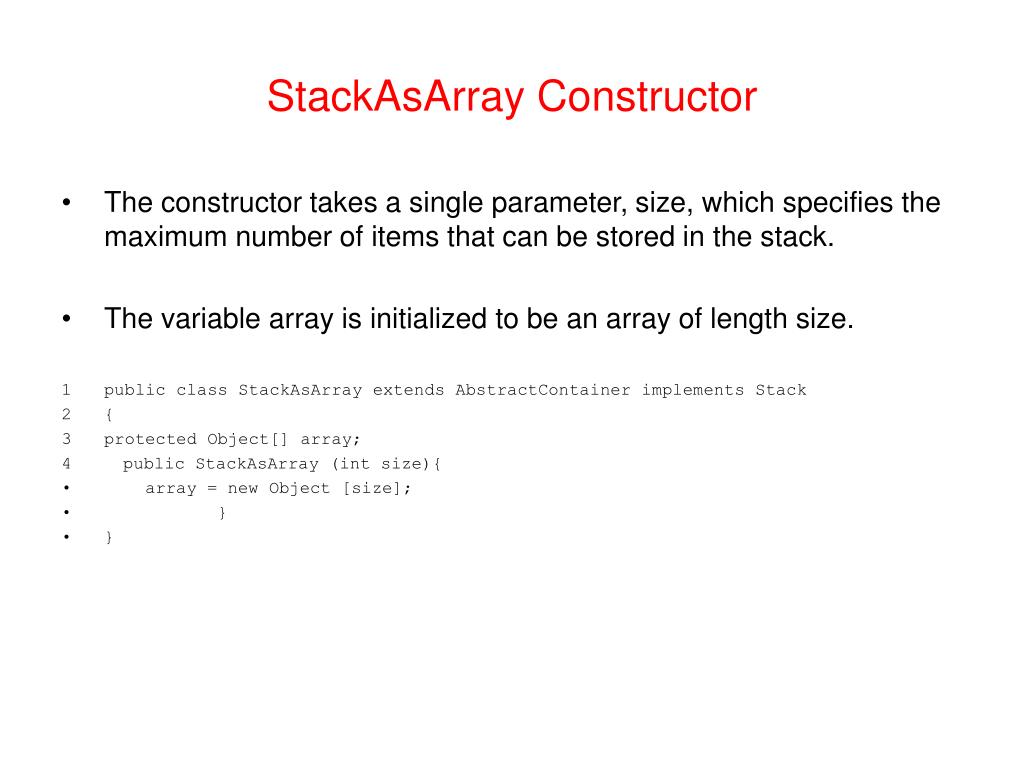 StackAsArray Constructor

• The constructor takes a single parameter, size, which specifies the maximum number of items that can be stored in the stack.

• The variable array is initialized to be an array of length size.

1 public class StackAsArray extends AbstractContainer implements Stack
2 {
3 protected Object[] array;
4 public StackAsArray (int size){
• array = new Object [size];
• }
• }